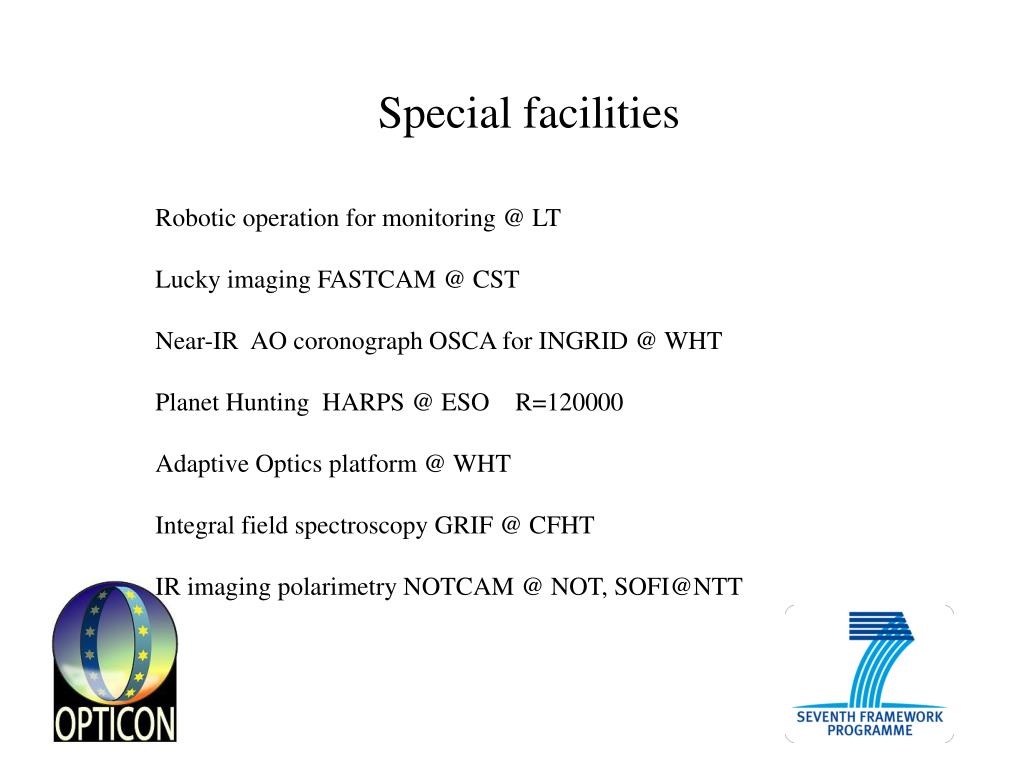 Special facilities

Robotic operation for monitoring @ LT

Lucky imaging FASTCAM @ CST

Near-IR AO coronograph OSCA for INGRID @ WHT

Planet Hunting HARPS @ ESO R=120000

Adaptive Optics platform @ WHT

Integral field spectroscopy GRIF @ CFHT

IR imaging polarimetry NOTCAM @ NOT, SOFI@NTT

OPTICON

SEVENTH FRAMEWORK PROGRAMME